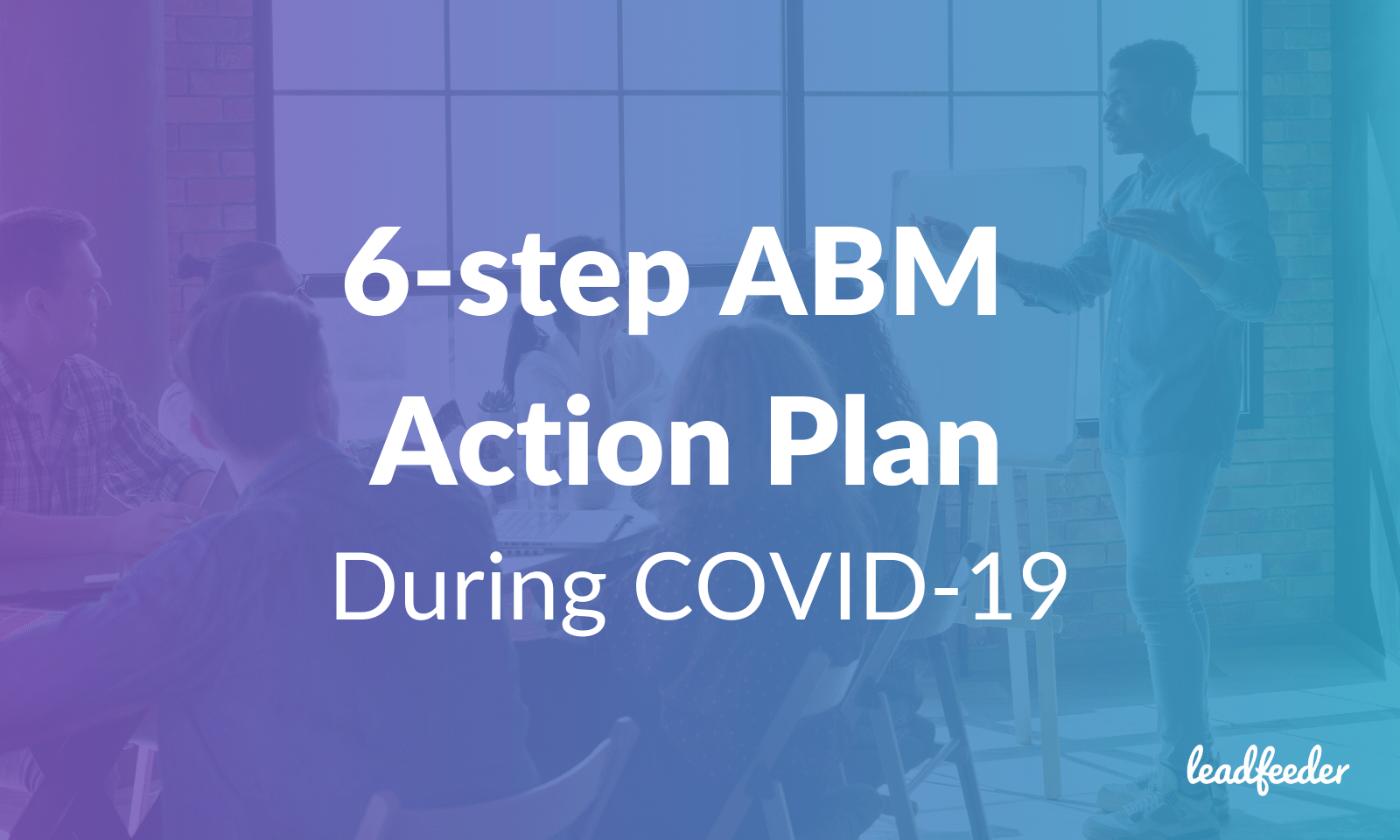 6-step ABM Action Plan
During COVID-19

leadfeeder